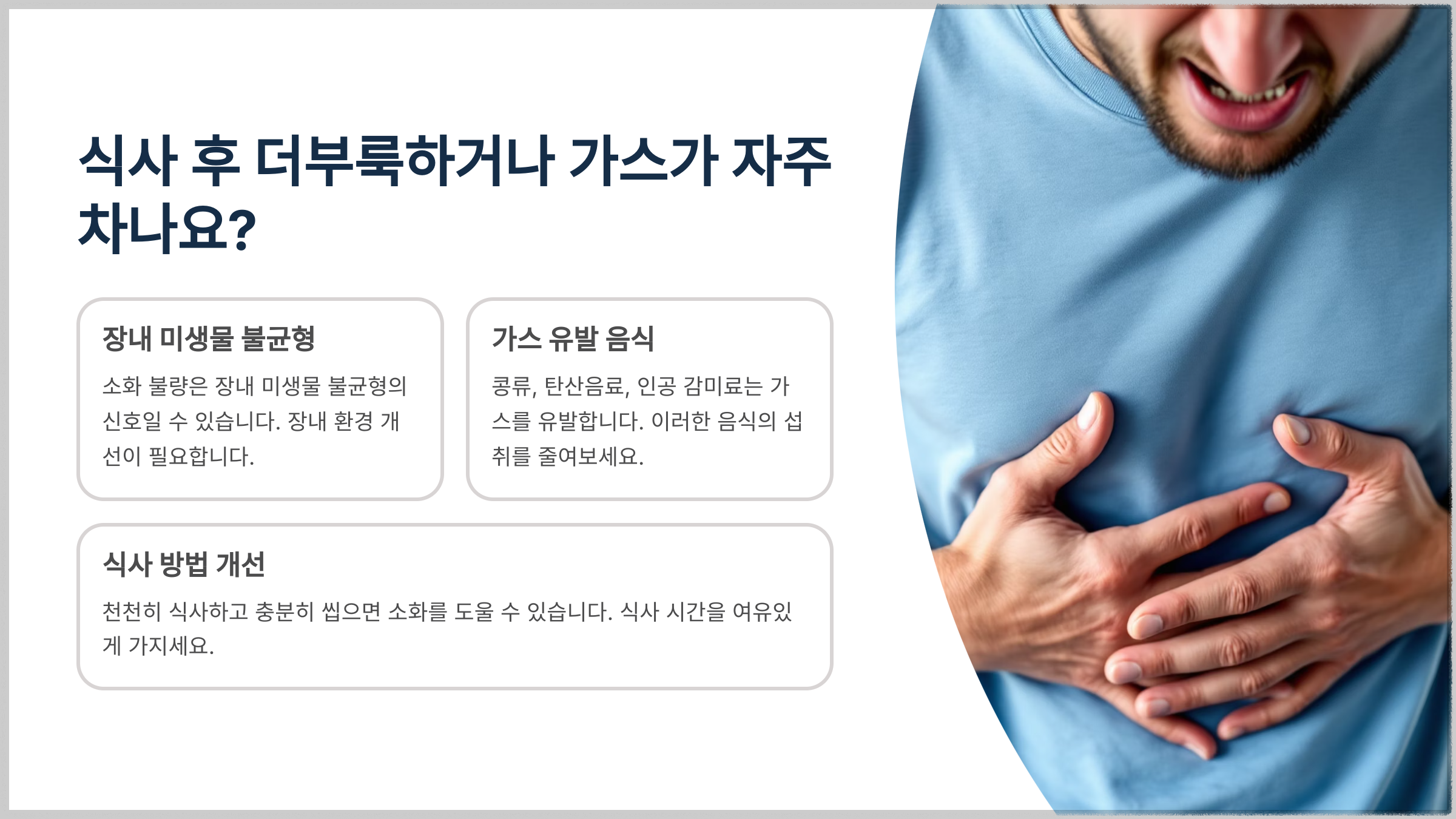 식사 후 더부룩하거나 가스가 자주 차나요?

장내 미생물 불균형

소화 불량은 장내 미생물 불균형의 신호일 수 있습니다. 장내 환경 개선이 필요합니다.

가스 유발 음식

콩류, 탄산음료, 인공 감미료는 가스를 유발합니다. 이러한 음식의 섭취를 줄여보세요.

식사 방법 개선

천천히 식사하고 충분히 씹으면 소화를 도울 수 있습니다. 식사 시간을 여유있게 가지세요.